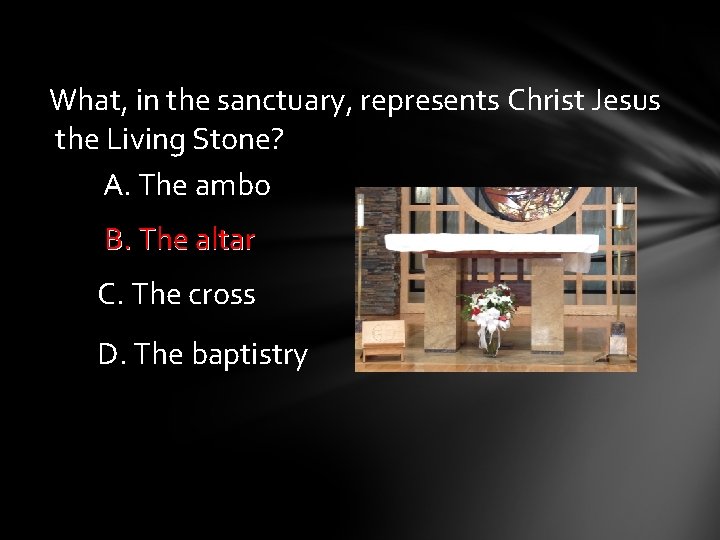 What, in the sanctuary, represents Christ Jesus the Living Stone?

A. The ambo

B. The altar

C. The cross

D. The baptistry